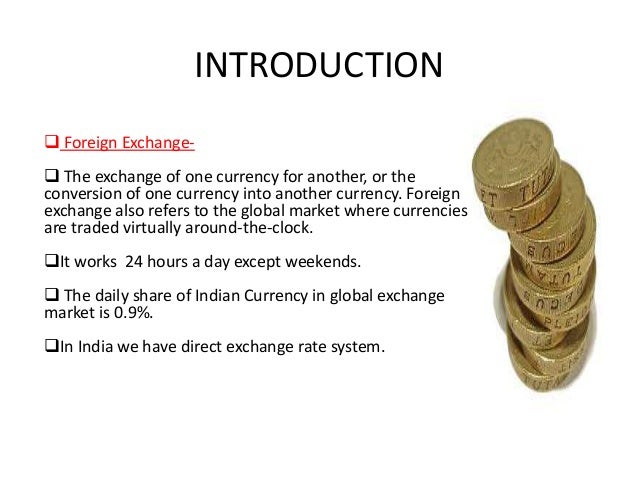 INTRODUCTION

❑ Foreign Exchange-

❑ The exchange of one currency for another, or the conversion of one currency into another currency. Foreign exchange also refers to the global market where currencies are traded virtually around-the-clock.

❑It works 24 hours a day except weekends.

❑ The daily share of Indian Currency in global exchange market is 0.9%.

❑In India we have direct exchange rate system.